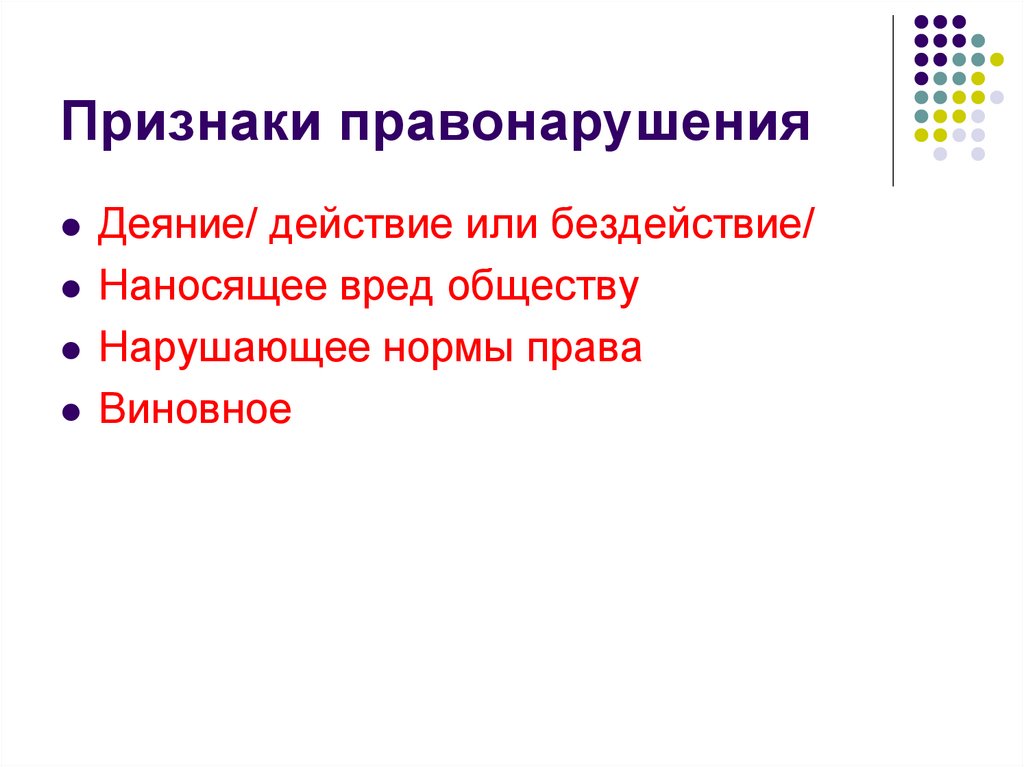 Признаки правонарушения

- Деяние/ действие или бездействие/
- Наносящее вред обществу
- Нарушающее нормы права
- Виновное